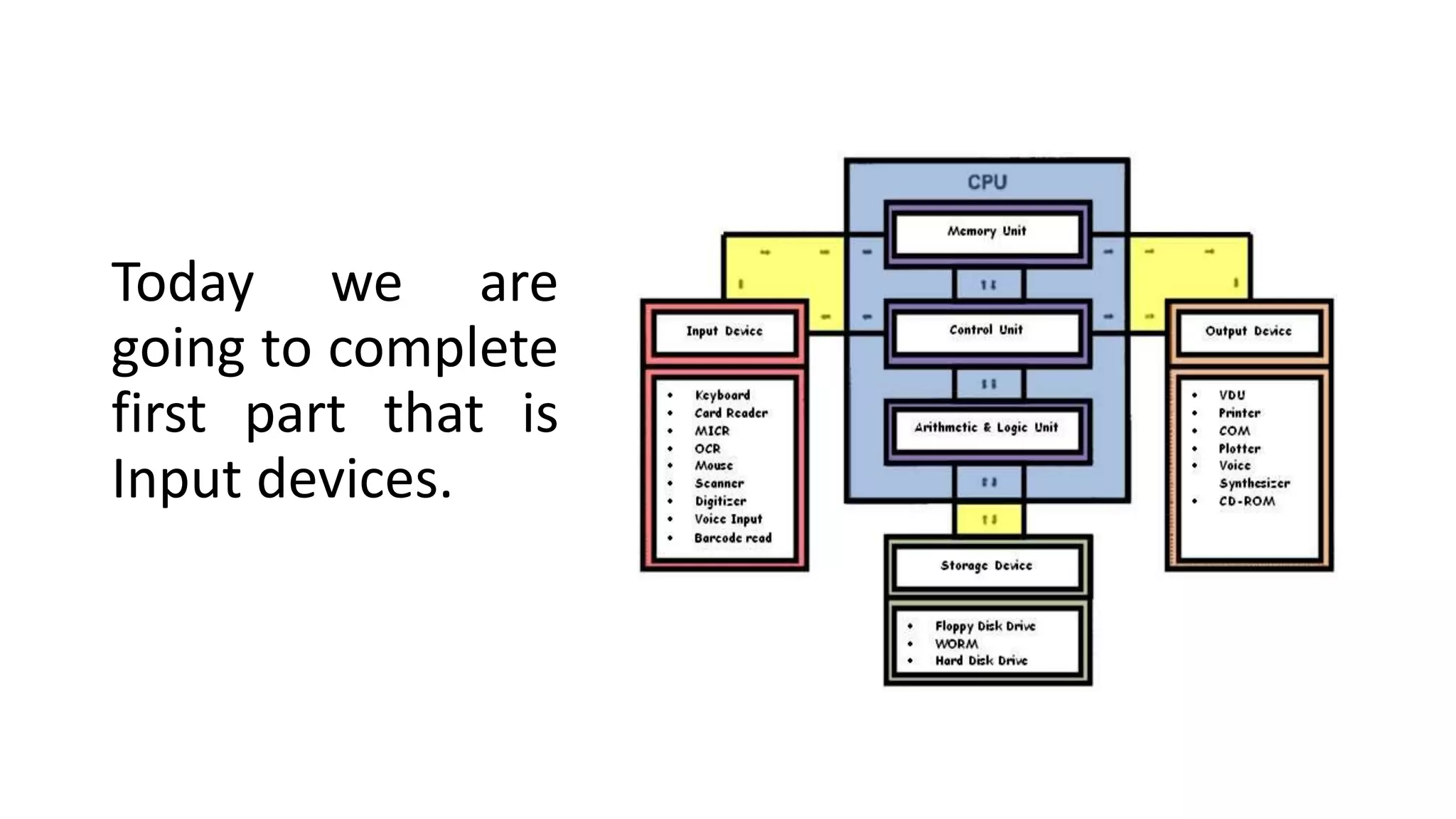 Today we are going to complete first part that is Input devices.

CPU

Memory Unit

Control Unit

Arithmetic & Logic Unit

Input Device

- Keyboard
- Card Reader
- MICR
- OCR
- Mouse
- Scanner
- Digitizer
- Voice Input
- Barcode read

Output Device

- VDU
- Printer
- COM
- Plotter
- Voice Synthesizer
- CD-ROM

Storage Device

- Floppy Disk Drive
- WORM
- Hard Disk Drive